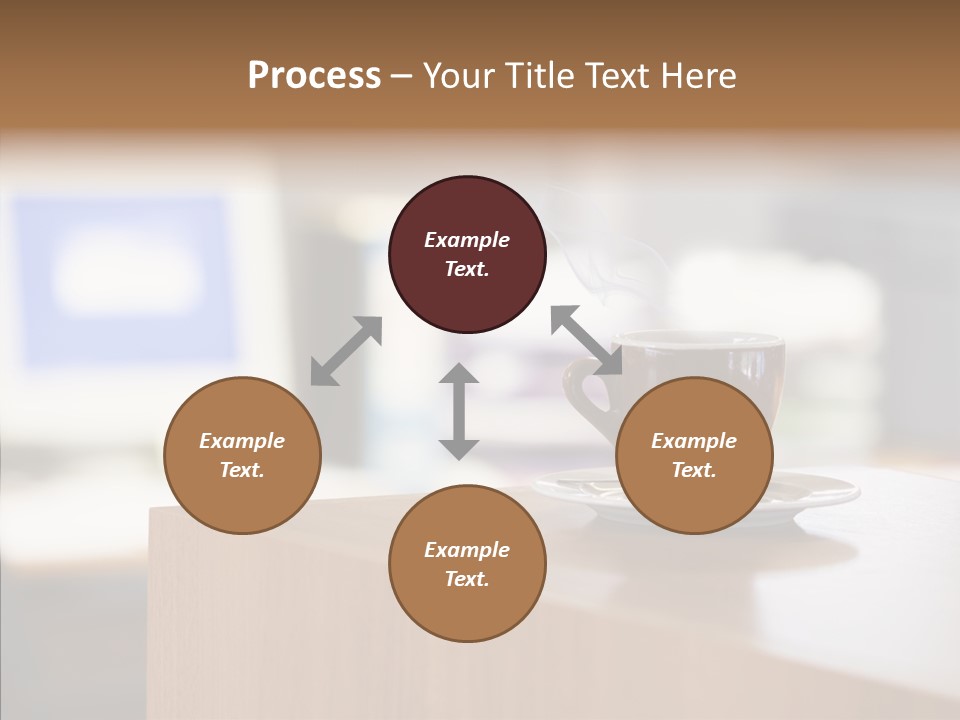 Process – Your Title Text Here

Example Text.

Example Text.

Example Text.

Example Text.